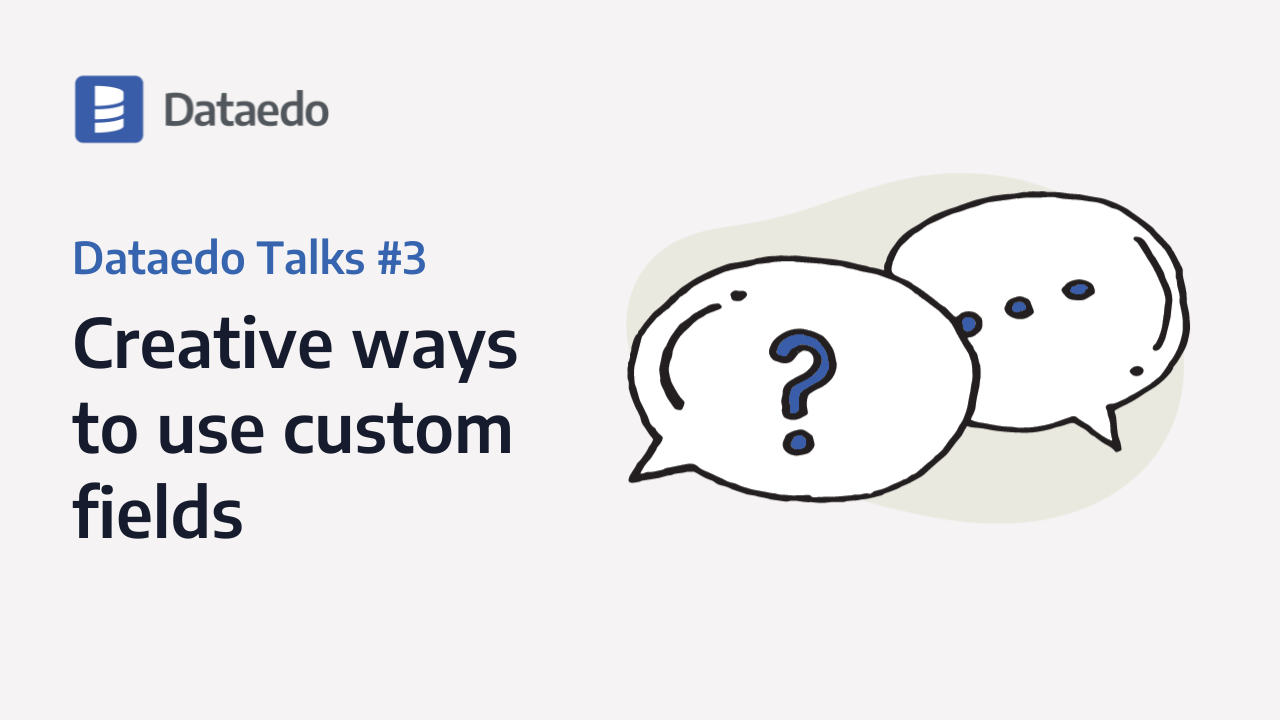 Dataedo

Dataedo Talks #3

Creative ways to use custom fields

?